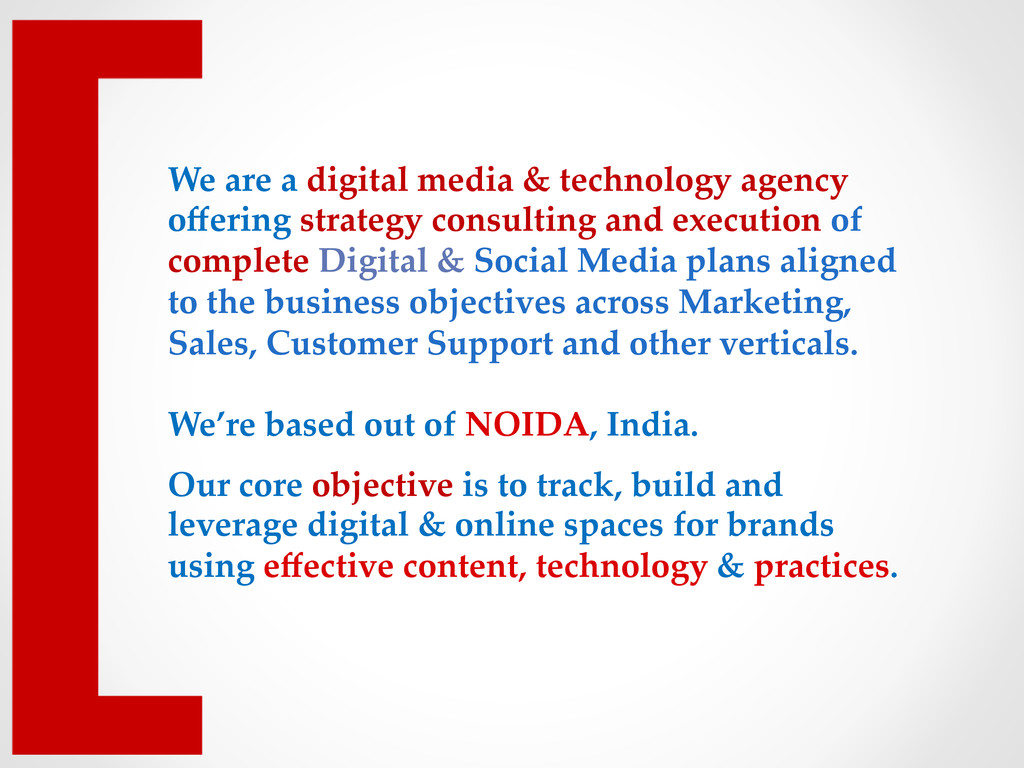 We are a digital media & technology agency offering strategy consulting and execution of complete Digital & Social Media plans aligned to the business objectives across Marketing, Sales, Customer Support and other verticals.

We're based out of NOIDA, India.

Our core objective is to track, build and leverage digital & online spaces for brands using effective content, technology & practices.